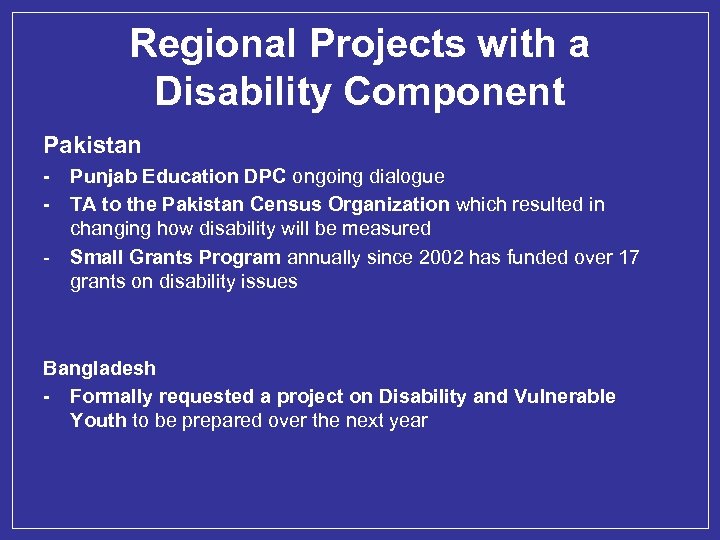 Regional Projects with a Disability Component

Pakistan

- Punjab Education DPC ongoing dialogue
- TA to the Pakistan Census Organization which resulted in changing how disability will be measured
- Small Grants Program annually since 2002 has funded over 17 grants on disability issues

Bangladesh

- Formally requested a project on Disability and Vulnerable Youth to be prepared over the next year